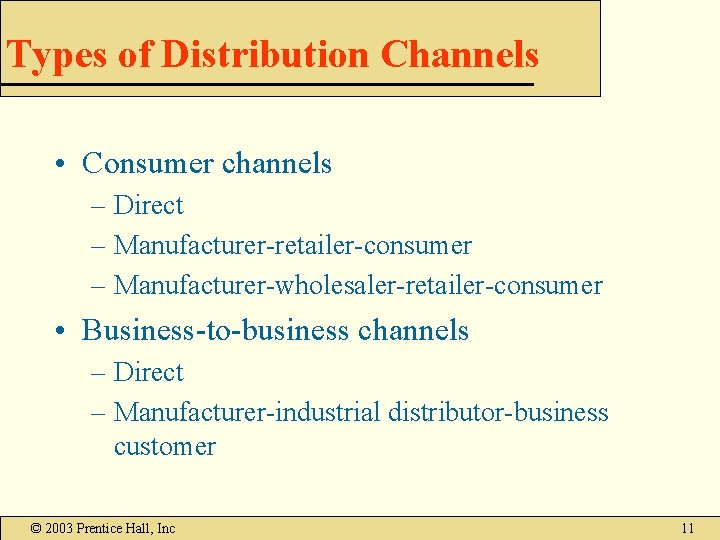 Types of Distribution Channels

• Consumer channels
– Direct
– Manufacturer-retailer-consumer
– Manufacturer-wholesaler-retailer-consumer

• Business-to-business channels
– Direct
– Manufacturer-industrial distributor-business customer

© 2003 Prentice Hall, Inc

11